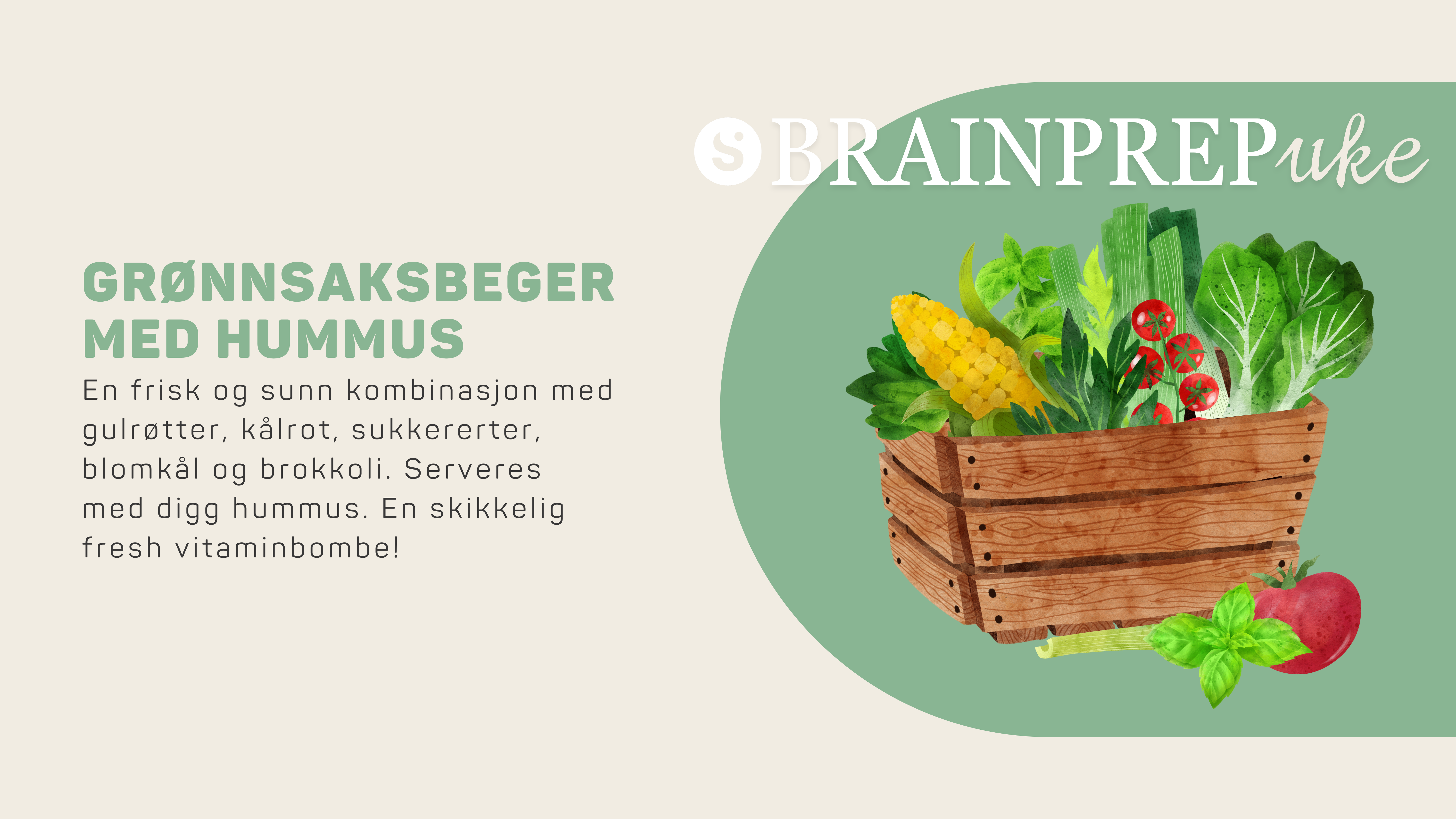 S BRAINPREPuke

GRØNNSAKSBEGER MED HUMMUS

En frisk og sunn kombinasjon med gulrøtter, kålrot, sukkererter, blomkål og brokkoli. Serveres med digg hummus. En skikkelig fresh vitaminbombe!